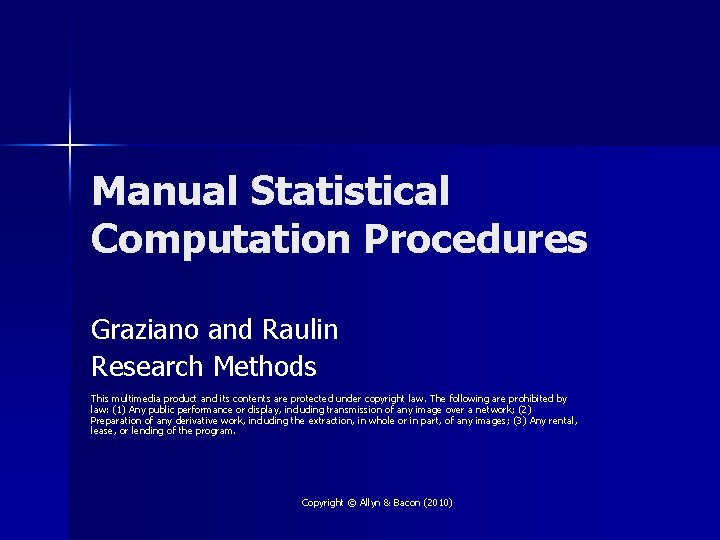 Manual Statistical Computation Procedures

Graziano and Raulin
Research Methods

This multimedia product and its contents are protected under copyright law. The following are prohibited by law: (1) Any public performance or display, including transmission of any image over a network; (2) Preparation of any derivative work, including the extraction, in whole or in part, of any images; (3) Any rental, lease, or lending of the program.

Copyright © Allyn & Bacon (2010)